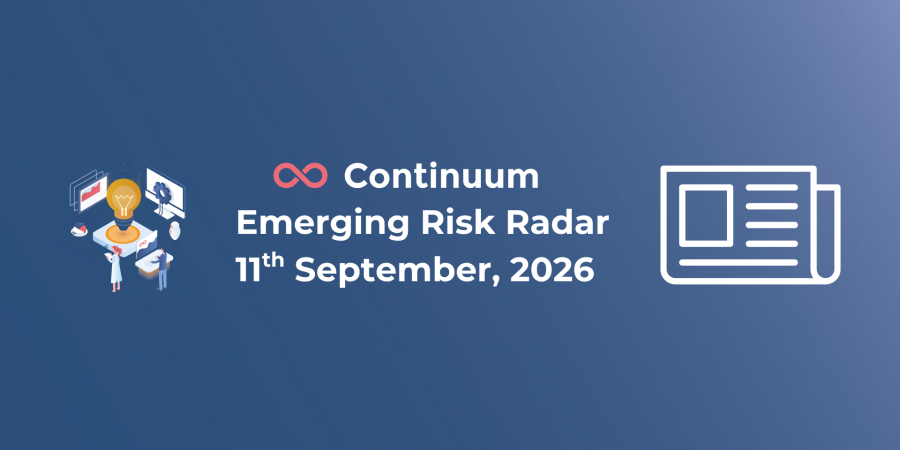 Continuum
Emerging Risk Radar
11th September, 2026